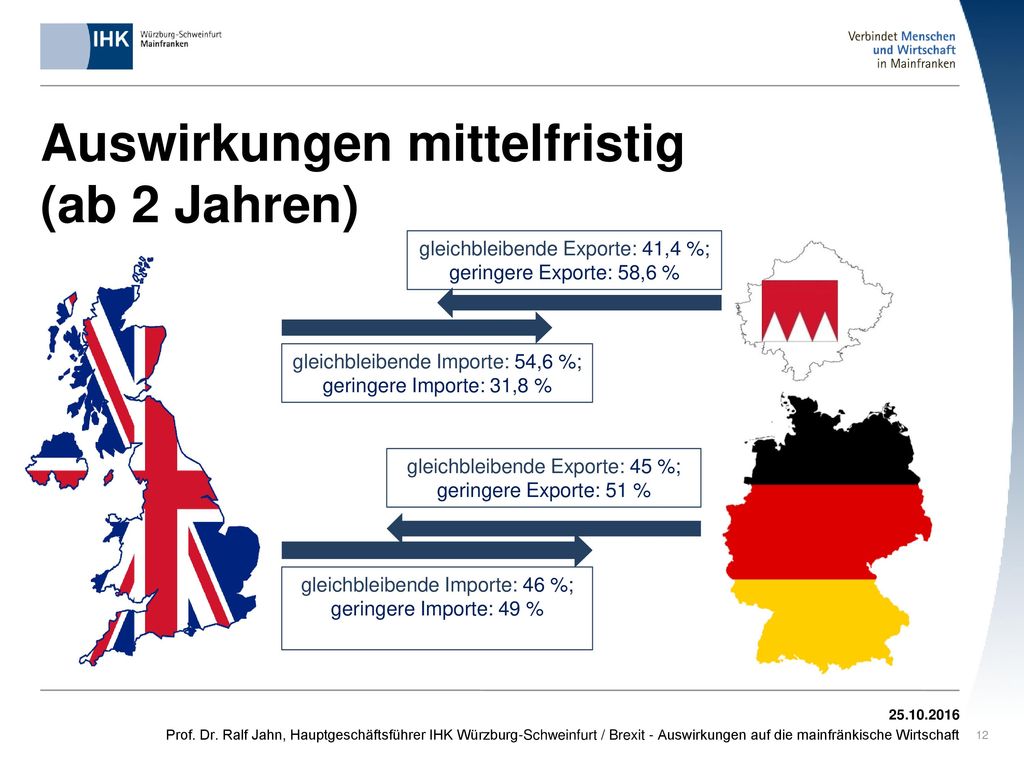 IHK Würzburg-Schweinfurt Mainfranken

Verbindet Menschen und Wirtschaft in Mainfranken

Auswirkungen mittelfristig (ab 2 Jahren)

gleichbleibende Exporte: 41,4 %; geringere Exporte: 58,6 %

gleichbleibende Importe: 54,6 %; geringere Importe: 31,8 %

gleichbleibende Exporte: 45 %; geringere Exporte: 51 %

gleichbleibende Importe: 46 %; geringere Importe: 49 %

25.10.2016

Prof. Dr. Ralf Jahn, Hauptgeschäftsführer IHK Würzburg-Schweinfurt / Brexit - Auswirkungen auf die mainfränkische Wirtschaft 12